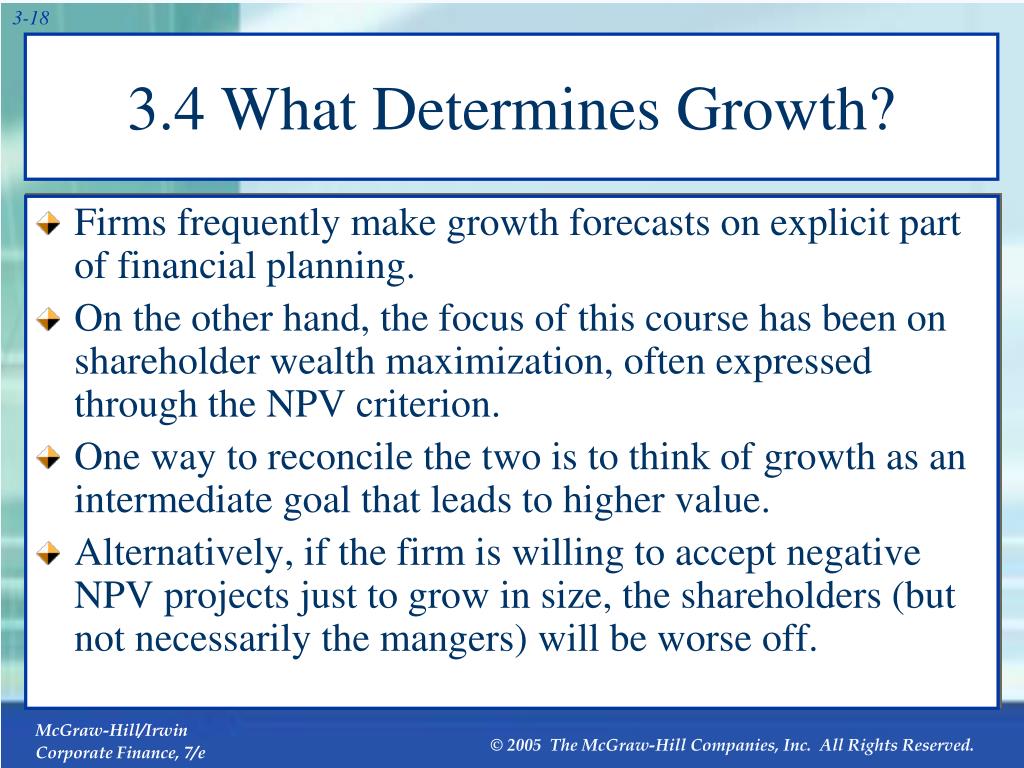 3-18

3.4 What Determines Growth?

Firms frequently make growth forecasts on explicit part of financial planning.

On the other hand, the focus of this course has been on shareholder wealth maximization, often expressed through the NPV criterion.

One way to reconcile the two is to think of growth as an intermediate goal that leads to higher value.

Alternatively, if the firm is willing to accept negative NPV projects just to grow in size, the shareholders (but not necessarily the mangers) will be worse off.

McGraw-Hill/Irwin
Corporate Finance, 7/e

© 2005 The McGraw-Hill Companies, Inc. All Rights Reserved.